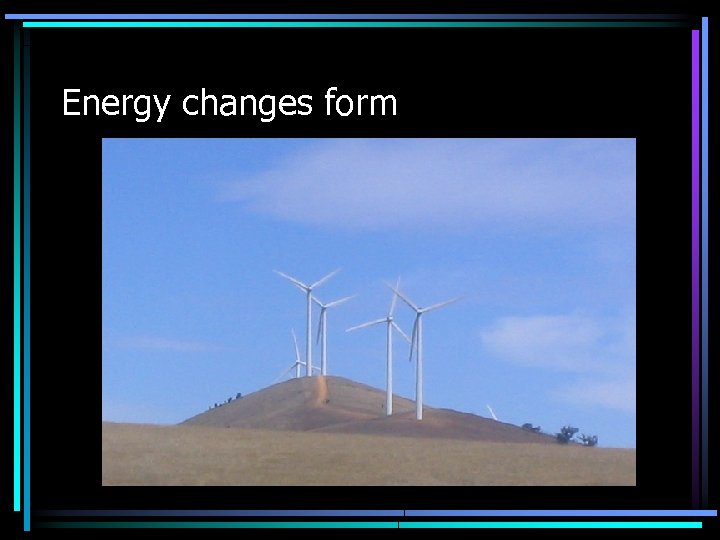 Energy changes form